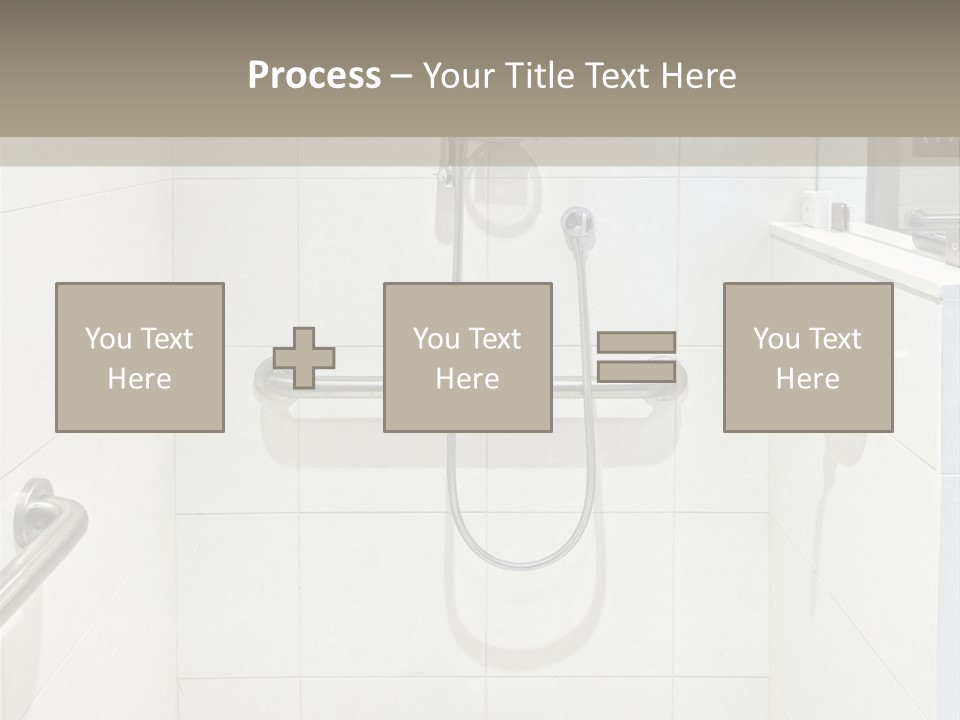 Process – Your Title Text Here

You Text Here

You Text Here

You Text Here